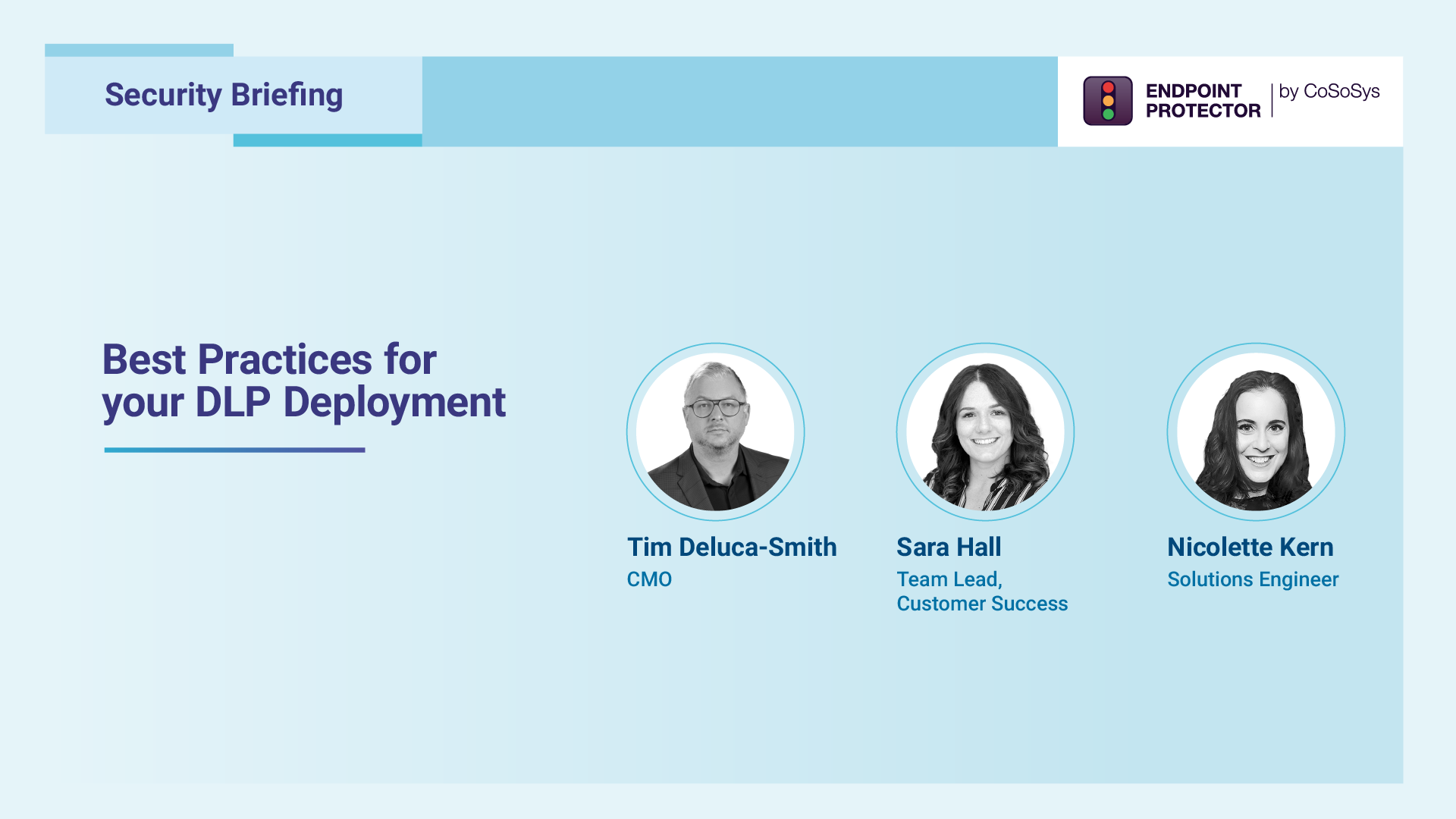 Security Briefing

ENDPOINT PROTECTOR | by CoSoSys

Best Practices for your DLP Deployment

Tim Deluca-Smith
CMO

Sara Hall
Team Lead, Customer Success

Nicolette Kern
Solutions Engineer